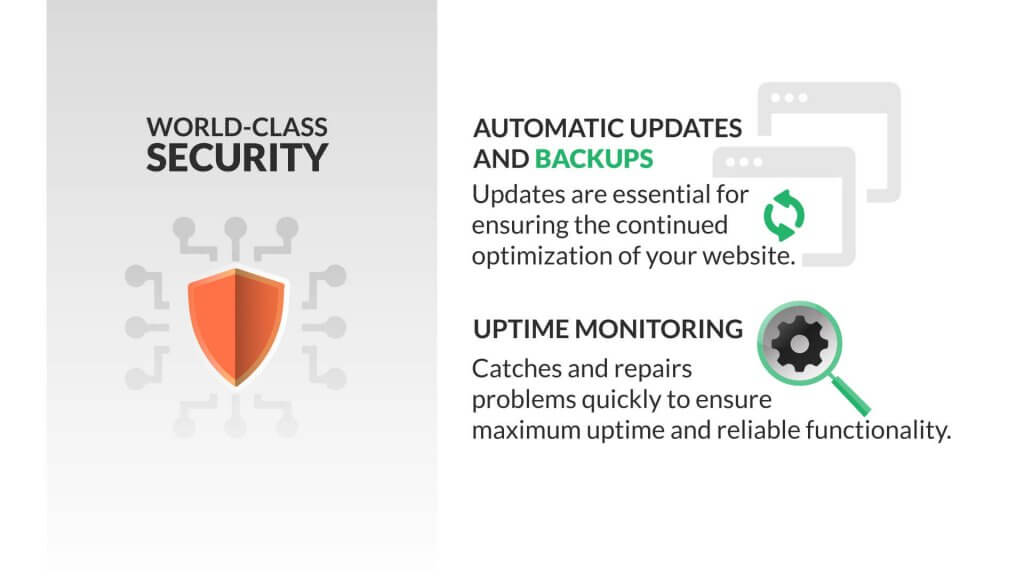 WORLD-CLASS
SECURITY

AUTOMATIC UPDATES AND BACKUPS

Updates are essential for ensuring the continued optimization of your website.

UPTIME MONITORING

Catches and repairs problems quickly to ensure maximum uptime and reliable functionality.